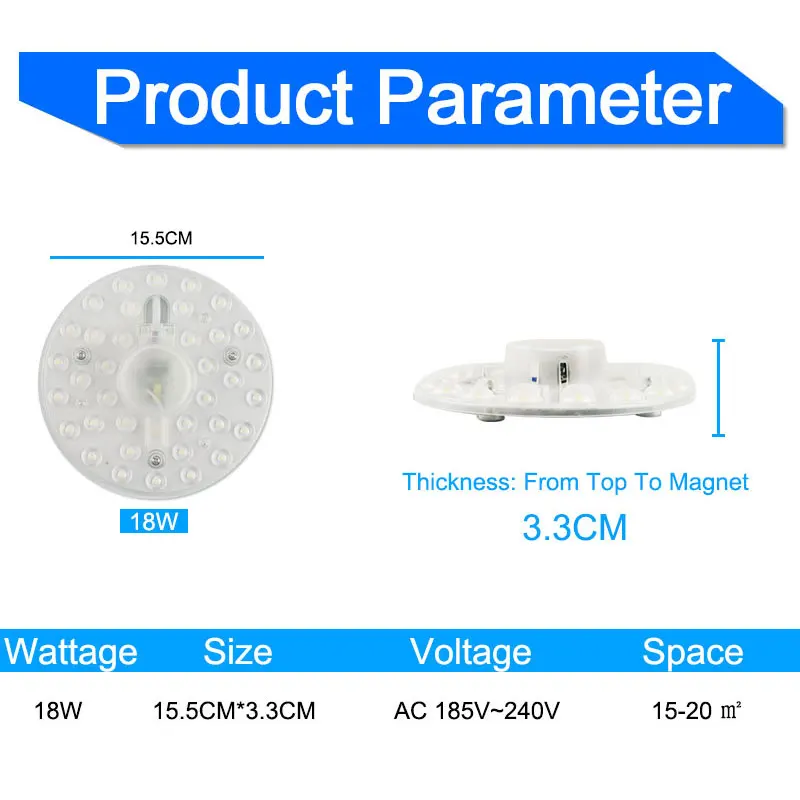 Product Parameter

15.5CM

18W

Thickness: From Top To Magnet

3.3CM

| Wattage | Size | Voltage | Space |
|---|---|---|---|
| 18W | 15.5CM*3.3CM | AC 185V~240V | 15-20 ㎡ |